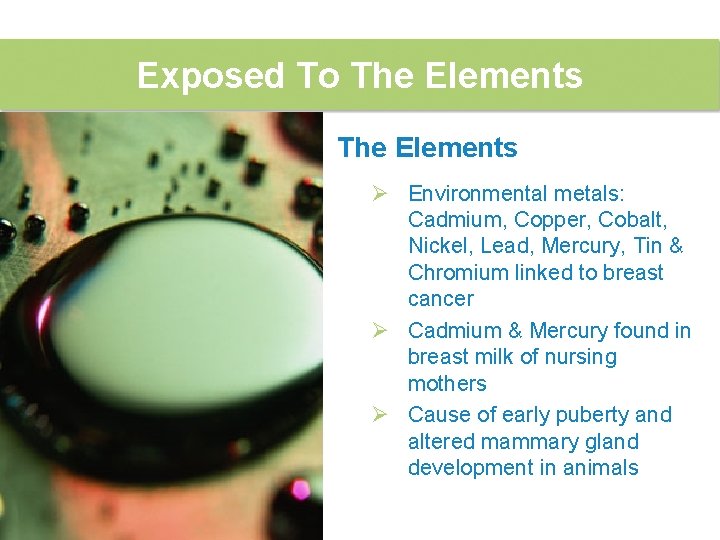 Exposed To The Elements

The Elements

➢ Environmental metals: Cadmium, Copper, Cobalt, Nickel, Lead, Mercury, Tin & Chromium linked to breast cancer
➢ Cadmium & Mercury found in breast milk of nursing mothers
➢ Cause of early puberty and altered mammary gland development in animals